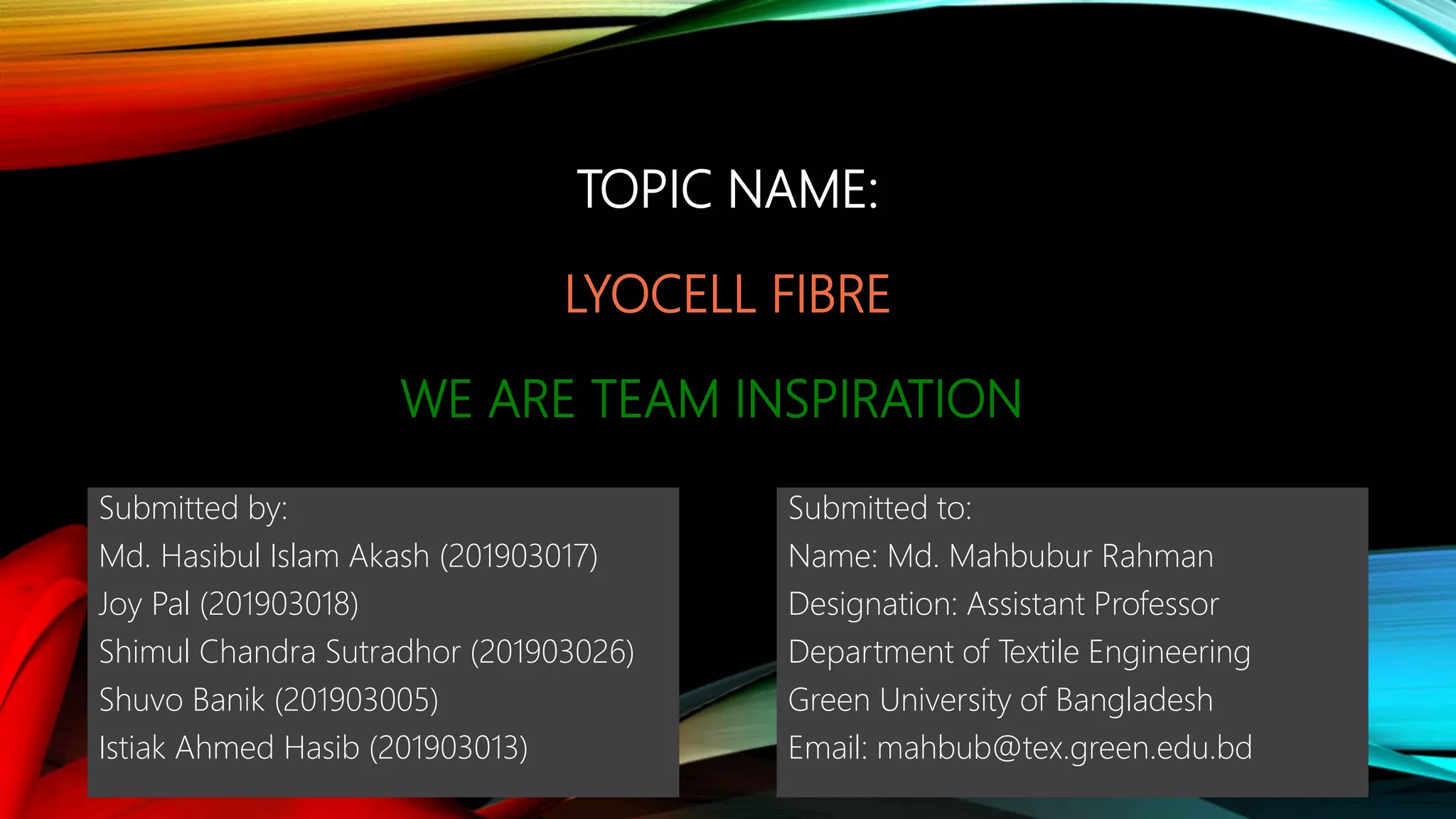 TOPIC NAME:

LYOCELL FIBRE

WE ARE TEAM INSPIRATION

Submitted by:
Md. Hasibul Islam Akash (201903017)
Joy Pal (201903018)
Shimul Chandra Sutradhor (201903026)
Shuvo Banik (201903005)
Istiak Ahmed Hasib (201903013)

Submitted to:
Name: Md. Mahbubur Rahman
Designation: Assistant Professor
Department of Textile Engineering
Green University of Bangladesh
Email: mahbub@tex.green.edu.bd